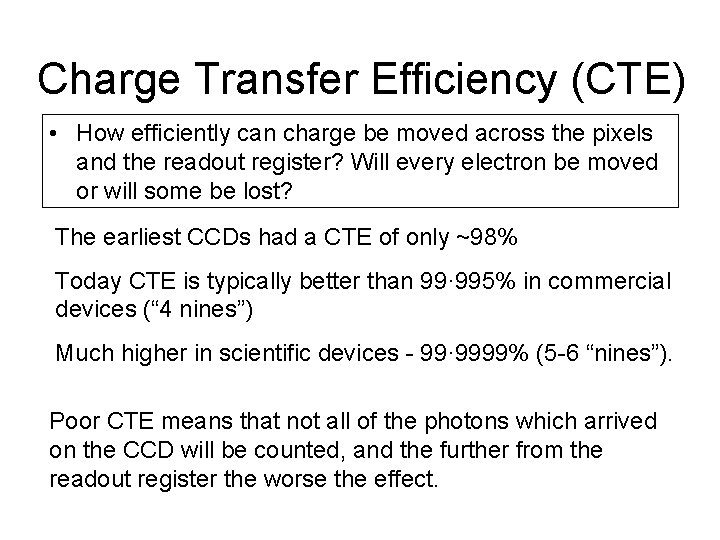 Charge Transfer Efficiency (CTE)

• How efficiently can charge be moved across the pixels and the readout register? Will every electron be moved or will some be lost?

The earliest CCDs had a CTE of only ~98%

Today CTE is typically better than 99·995% in commercial devices (“4 nines”)

Much higher in scientific devices - 99·9999% (5-6 “nines”).

Poor CTE means that not all of the photons which arrived on the CCD will be counted, and the further from the readout register the worse the effect.